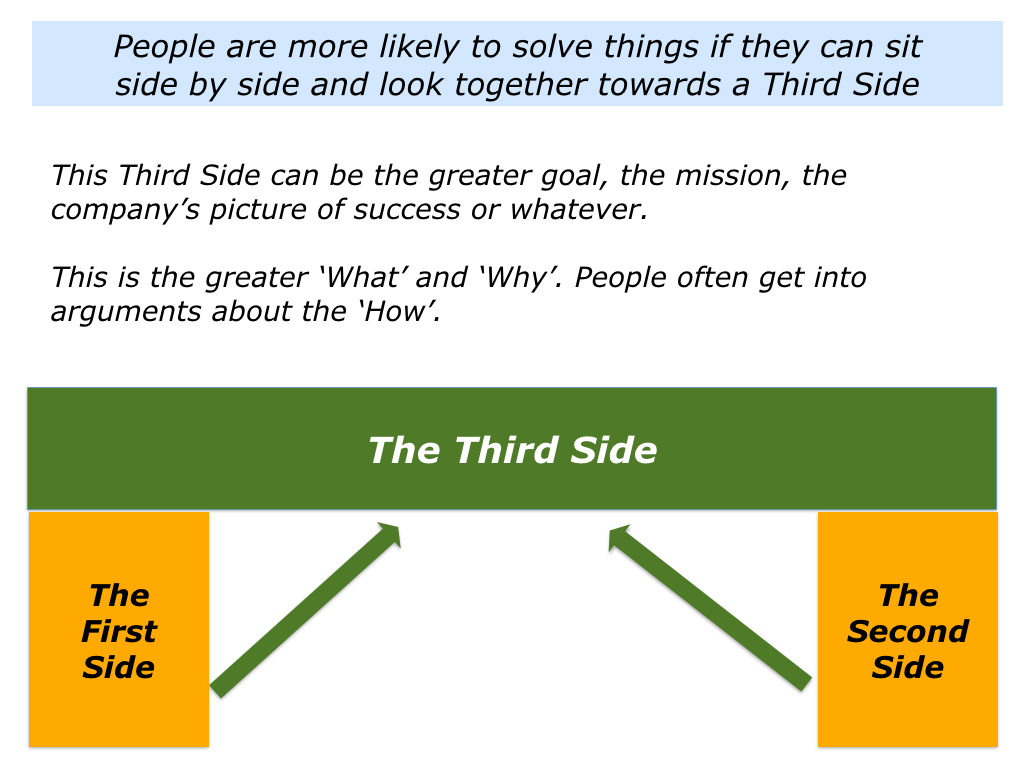 People are more likely to solve things if they can sit side by side and look together towards a Third Side

This Third Side can be the greater goal, the mission, the company’s picture of success or whatever.

This is the greater ‘What’ and ‘Why’. People often get into arguments about the ‘How’.

The Third Side

The First Side

The Second Side